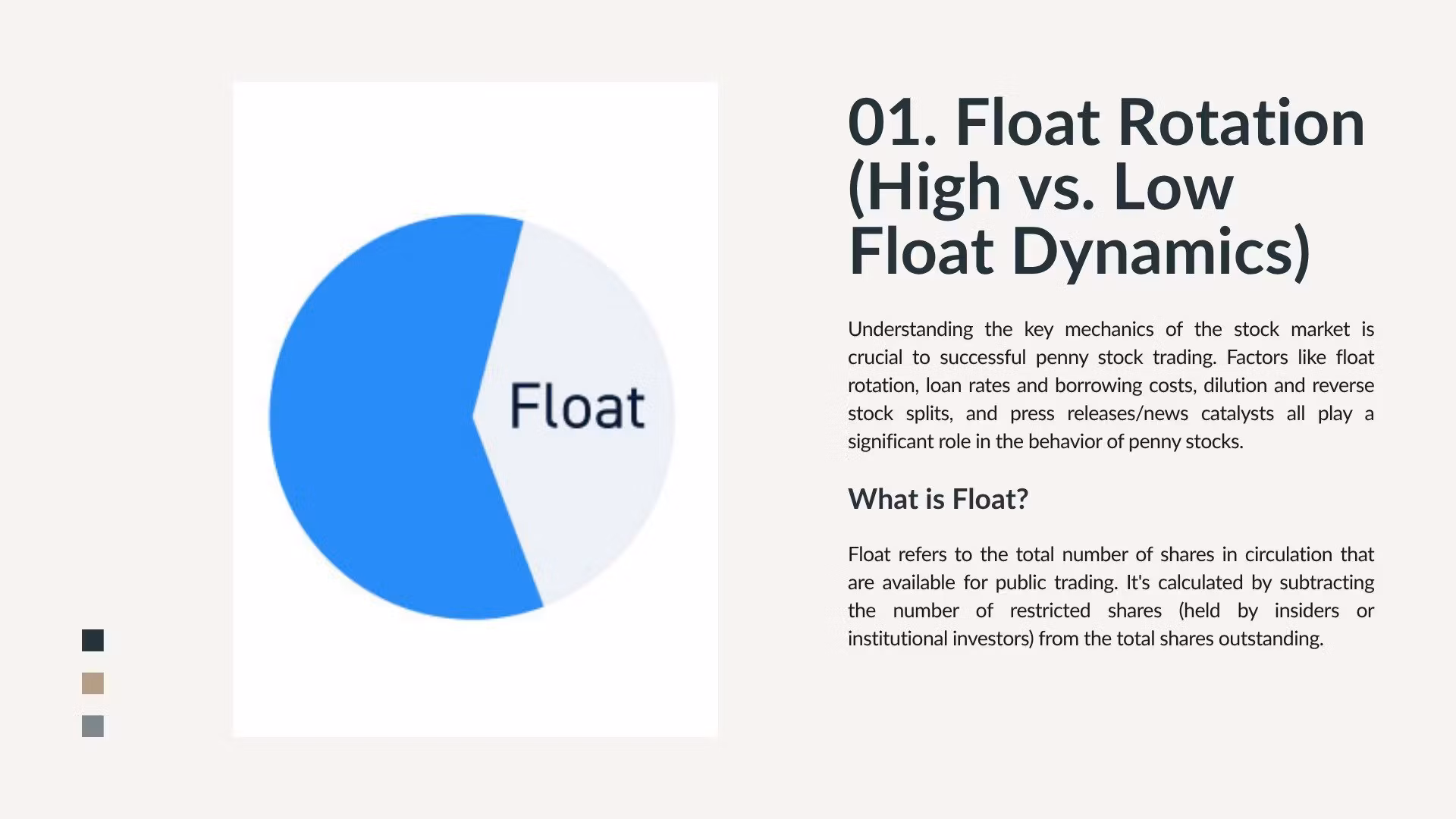 Float

01. Float Rotation (High vs. Low Float Dynamics)

Understanding the key mechanics of the stock market is crucial to successful penny stock trading. Factors like float rotation, loan rates and borrowing costs, dilution and reverse stock splits, and press releases/news catalysts all play a significant role in the behavior of penny stocks.

What is Float?

Float refers to the total number of shares in circulation that are available for public trading. It's calculated by subtracting the number of restricted shares (held by insiders or institutional investors) from the total shares outstanding.